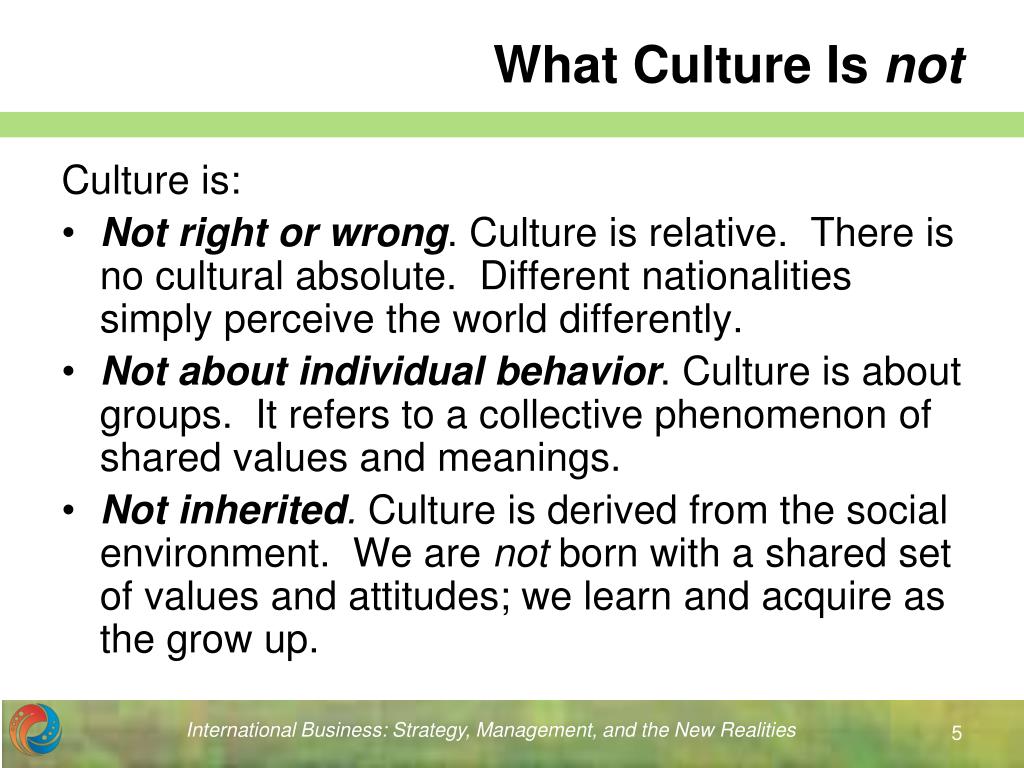 What Culture Is not

Culture is:

• Not right or wrong. Culture is relative. There is no cultural absolute. Different nationalities simply perceive the world differently.

• Not about individual behavior. Culture is about groups. It refers to a collective phenomenon of shared values and meanings.

• Not inherited. Culture is derived from the social environment. We are not born with a shared set of values and attitudes; we learn and acquire as the grow up.

International Business: Strategy, Management, and the New Realities

5